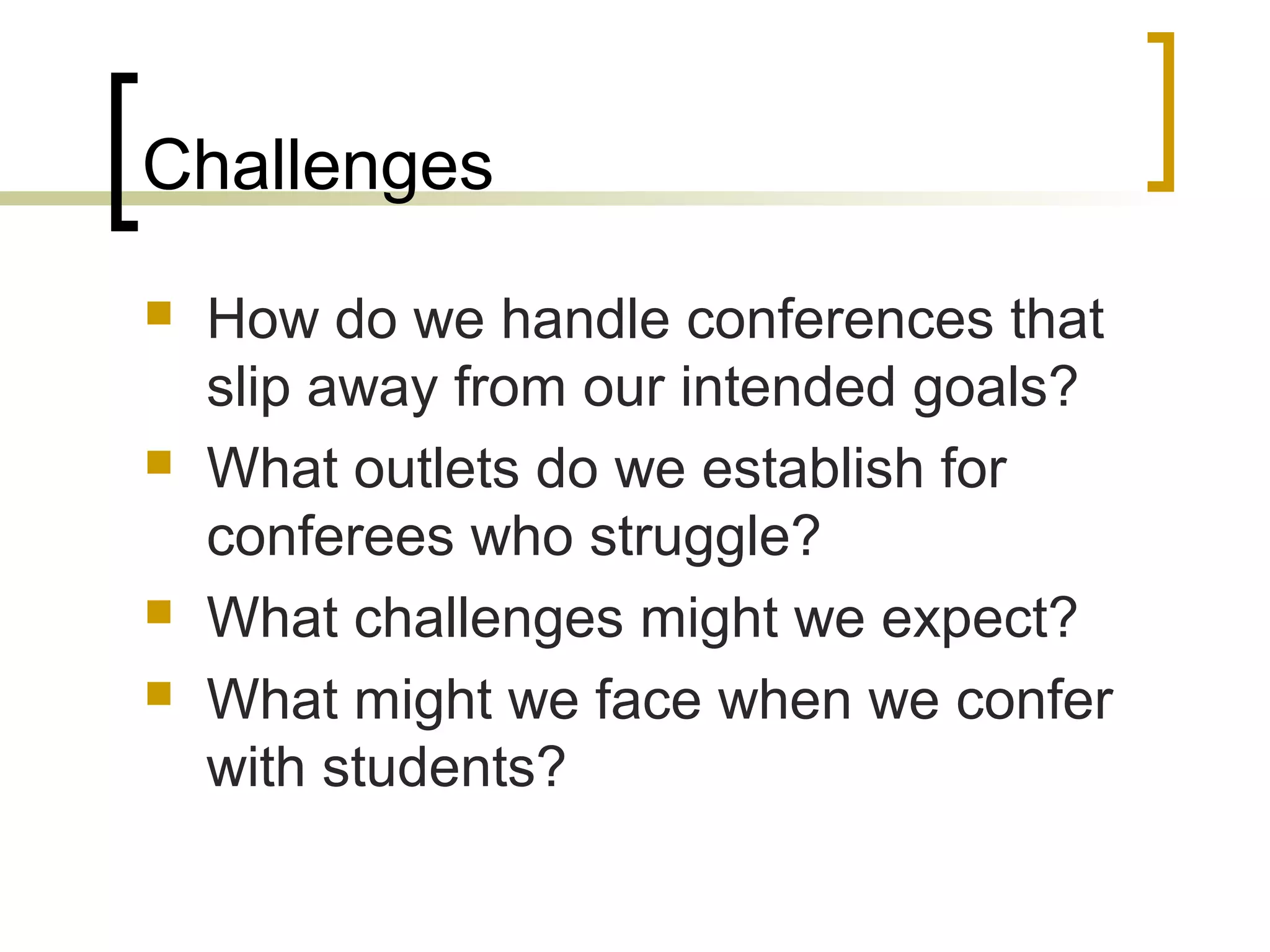 Challenges

- How do we handle conferences that slip away from our intended goals?
- What outlets do we establish for conferees who struggle?
- What challenges might we expect?
- What might we face when we confer with students?